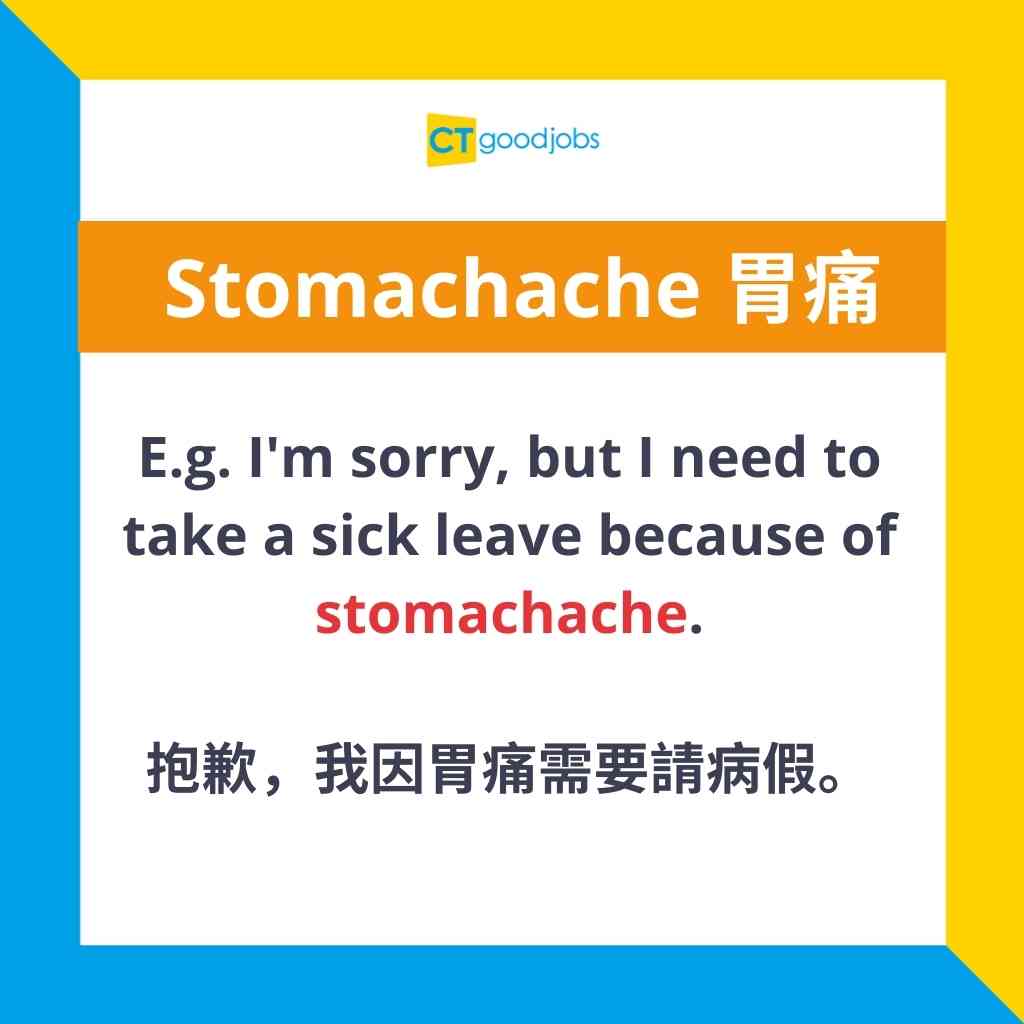 CT goodjobs

Stomachache 胃痛

E.g. I'm sorry, but I need to take a sick leave because of stomachache.

抱歉，我因胃痛需要請病假。